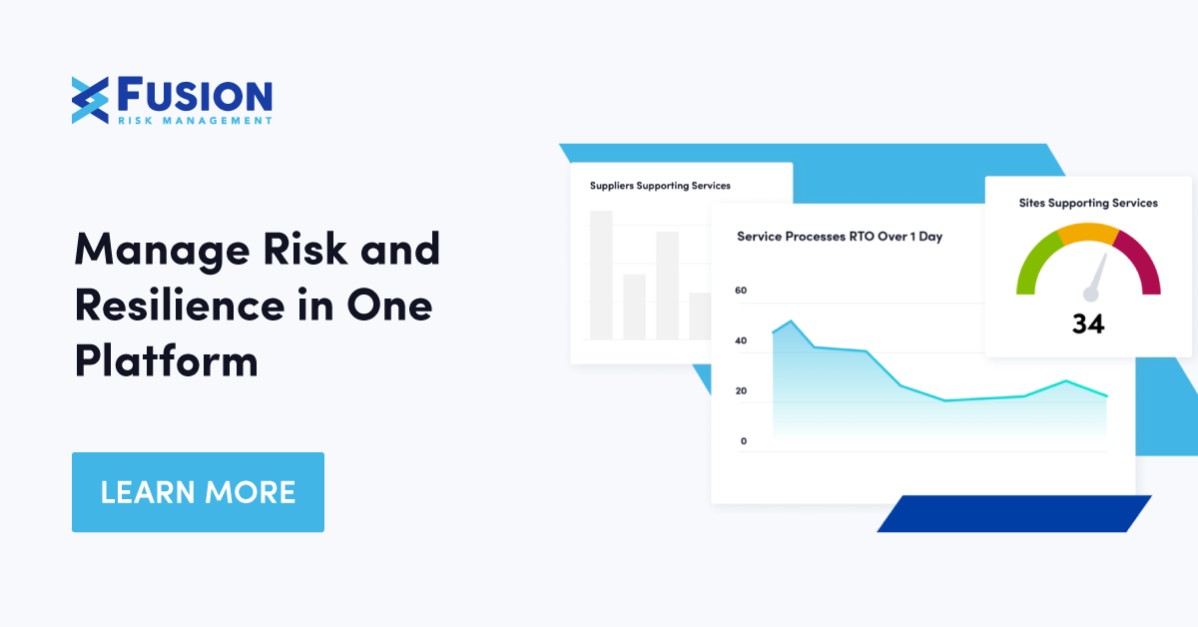 FUSION
RISK MANAGEMENT

Manage Risk and Resilience in One Platform

LEARN MORE

Suppliers Supporting Services

Service Processes RTO Over 1 Day

60
40
20
0

Sites Supporting Services

34